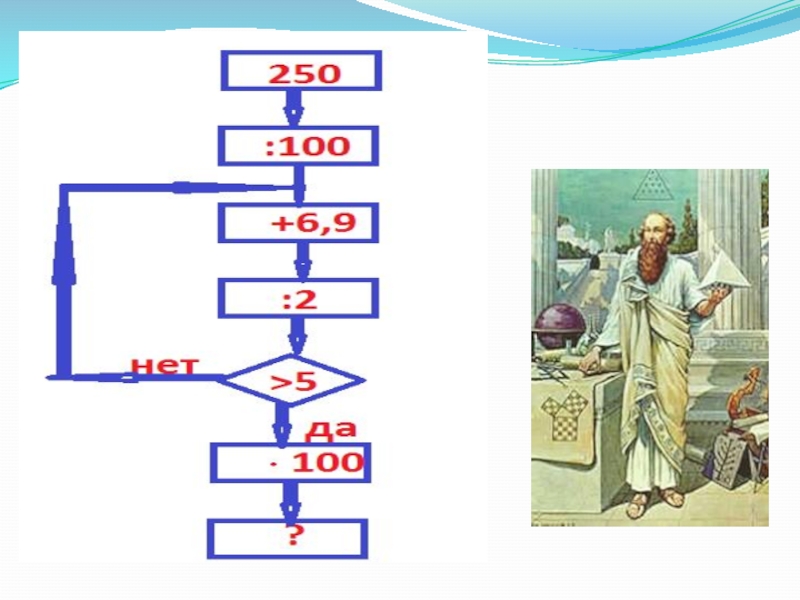 250

:100

+6,9

:2

нет

>5

да

· 100

?